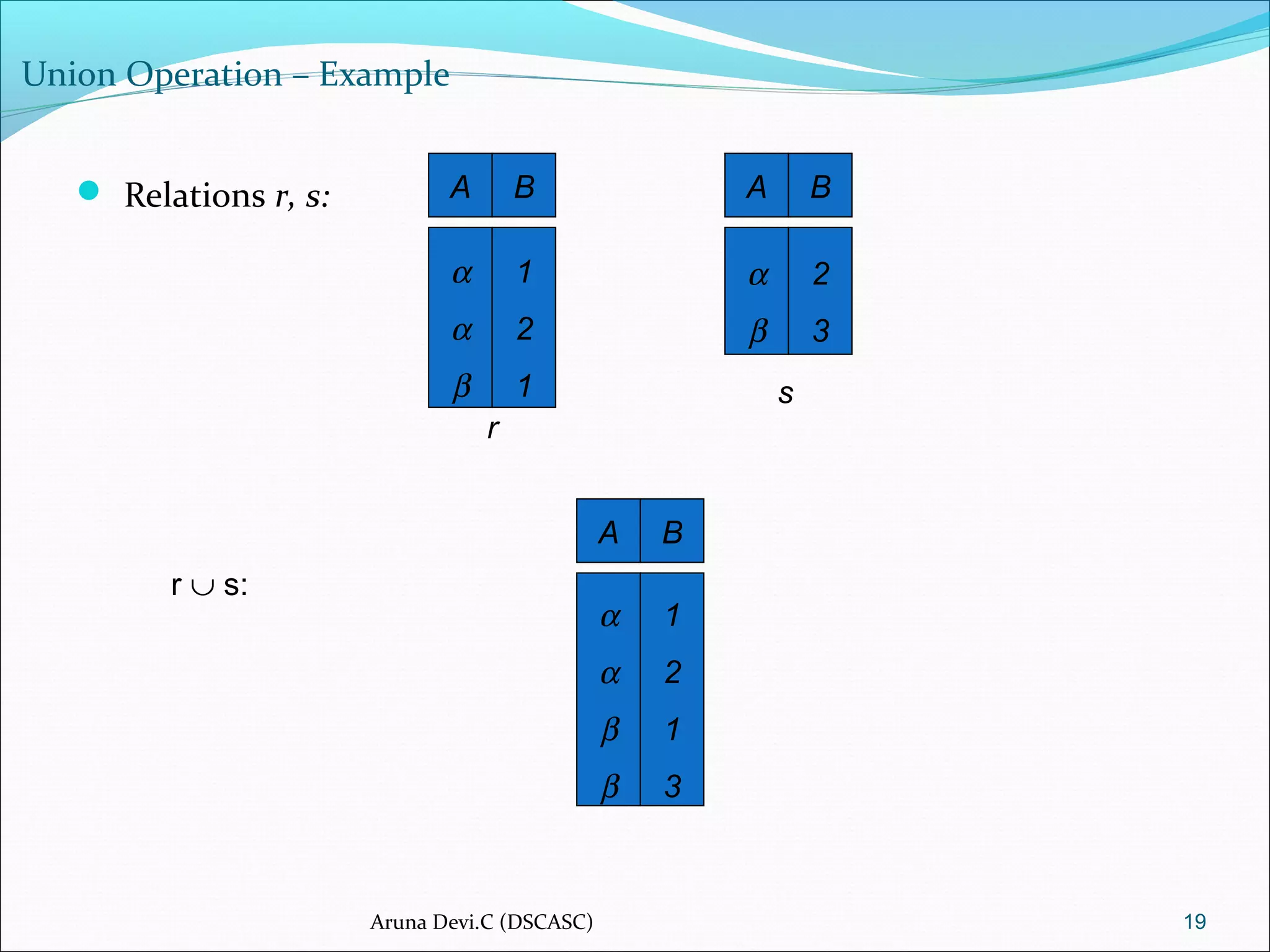 Union Operation – Example

Relations r, s:

| A | B |
|---|---|
| $\alpha$ | 1 |
| $\alpha$ | 2 |
| $\beta$ | 1 |

r

| A | B |
|---|---|
| $\alpha$ | 2 |
| $\beta$ | 3 |

s

r $\cup$ s:

| A | B |
|---|---|
| $\alpha$ | 1 |
| $\alpha$ | 2 |
| $\beta$ | 1 |
| $\beta$ | 3 |

Aruna Devi.C (DSCASC)

19